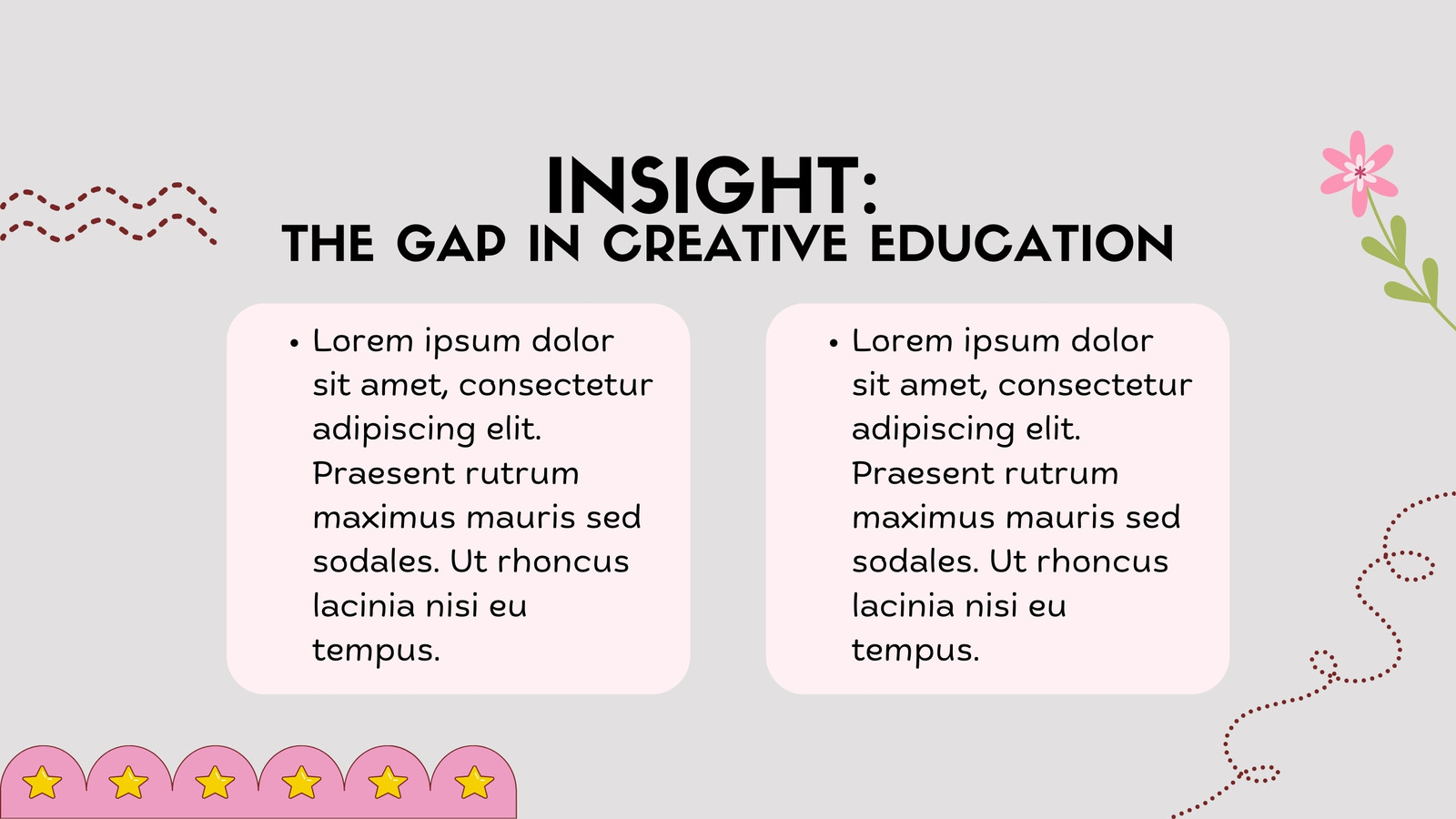 INSIGHT:
THE GAP IN CREATIVE EDUCATION

• Lorem ipsum dolor sit amet, consectetur adipiscing elit. Praesent rutrum maximus mauris sed sodales. Ut rhoncus lacinia nisi eu tempus.

• Lorem ipsum dolor sit amet, consectetur adipiscing elit. Praesent rutrum maximus mauris sed sodales. Ut rhoncus lacinia nisi eu tempus.